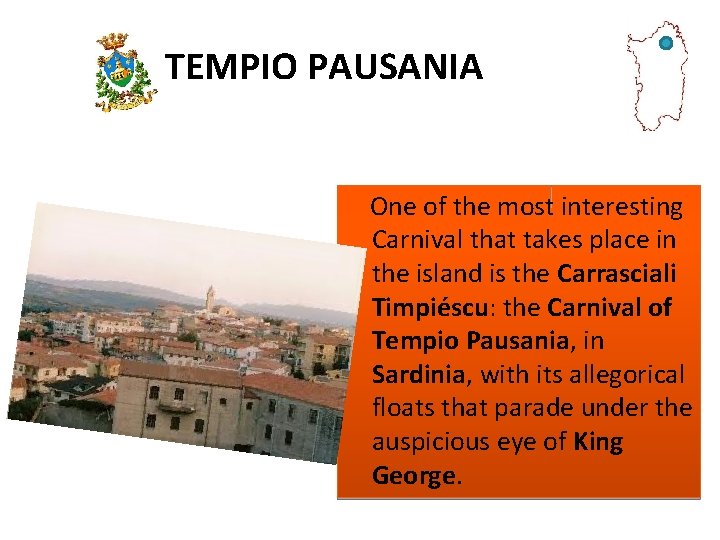 TEMPIO PAUSANIA

One of the most interesting Carnival that takes place in the island is the Carrasciali Timpiéscu: the Carnival of Tempio Pausania, in Sardinia, with its allegorical floats that parade under the auspicious eye of King George.